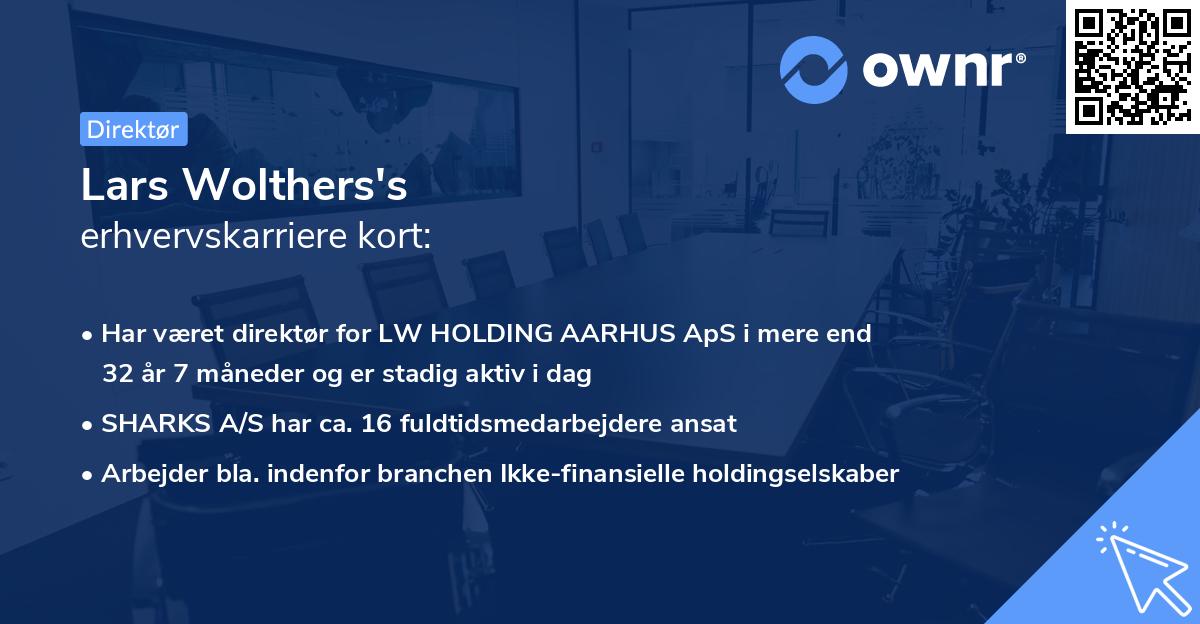 ownr®

Direktør

Lars Wolthers's
erhvervskarriere kort:

• Har været direktør for LW HOLDING AARHUS ApS i mere end 32 år 7 måneder og er stadig aktiv i dag
• SHARKS A/S har ca. 16 fuldtidsmedarbejdere ansat
• Arbejder bla. indenfor branchen Ikke-finansielle holdingselskaber